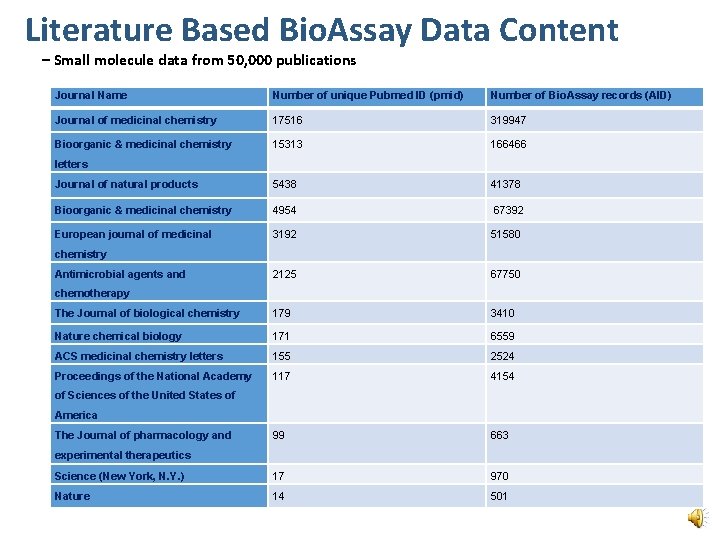 Literature Based BioAssay Data Content

– Small molecule data from 50,000 publications

| Journal Name | Number of unique Pubmed ID (pmid) | Number of BioAssay records (AID) |
|---|---|---|
| Journal of medicinal chemistry | 17516 | 319947 |
| Bioorganic & medicinal chemistry letters | 15313 | 166466 |
| Journal of natural products | 5438 | 41378 |
| Bioorganic & medicinal chemistry | 4954 | 67392 |
| European journal of medicinal chemistry | 3192 | 51580 |
| Antimicrobial agents and chemotherapy | 2125 | 67750 |
| The Journal of biological chemistry | 179 | 3410 |
| Nature chemical biology | 171 | 6559 |
| ACS medicinal chemistry letters | 155 | 2524 |
| Proceedings of the National Academy of Sciences of the United States of America | 117 | 4154 |
| The Journal of pharmacology and experimental therapeutics | 99 | 663 |
| Science (New York, N.Y.) | 17 | 970 |
| Nature | 14 | 501 |